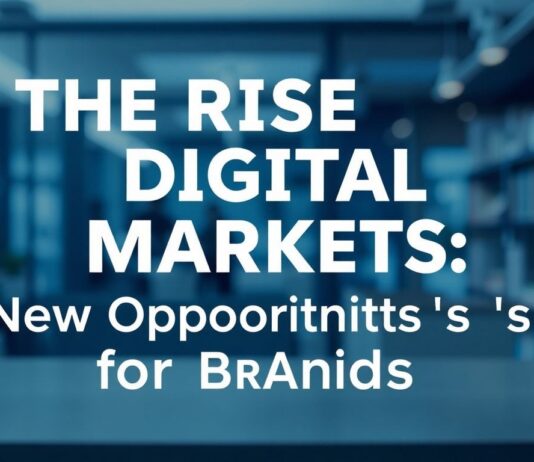 THE RISE DIGITAL MARKETS:
New Oppooritnitts 's 's
for BRAnids